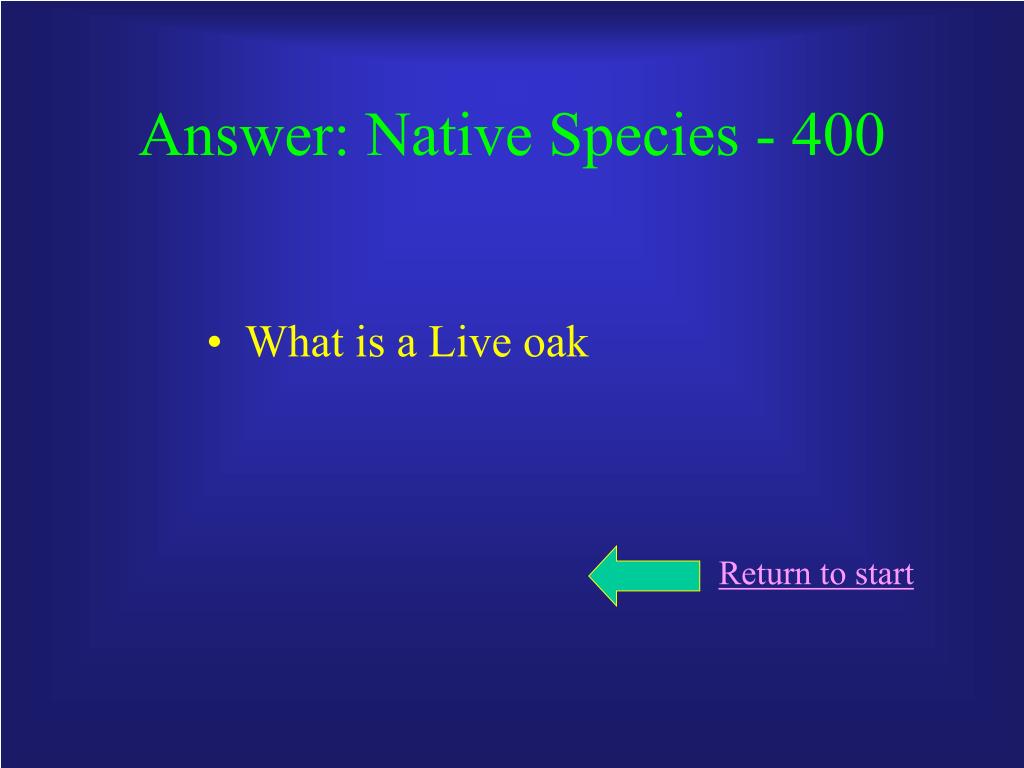 Answer: Native Species - 400

• What is a Live oak

Return to start